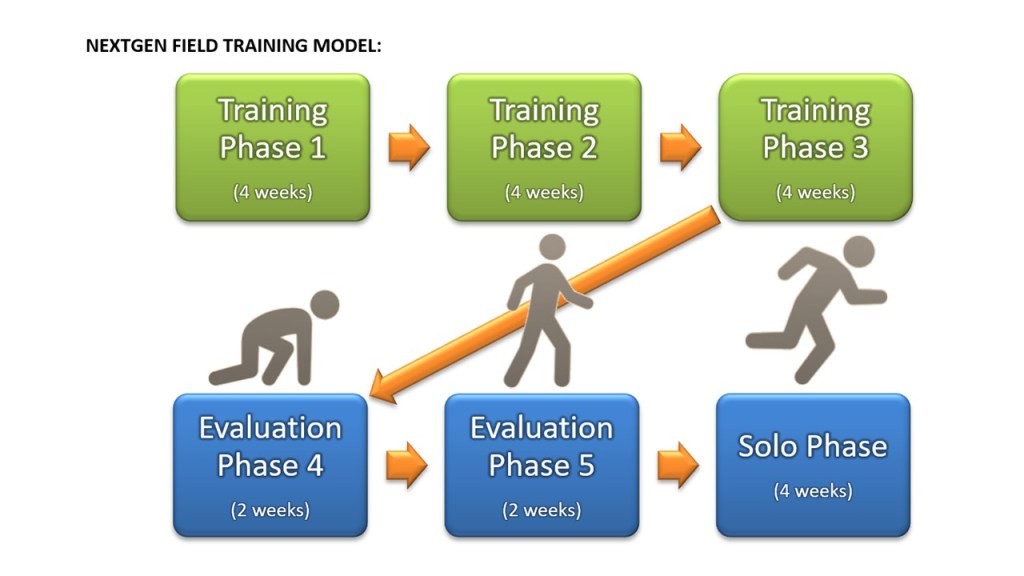 NEXTGEN FIELD TRAINING MODEL:

Training Phase 1
(4 weeks)

Training Phase 2
(4 weeks)

Training Phase 3
(4 weeks)

Evaluation Phase 4
(2 weeks)

Evaluation Phase 5
(2 weeks)

Solo Phase
(4 weeks)